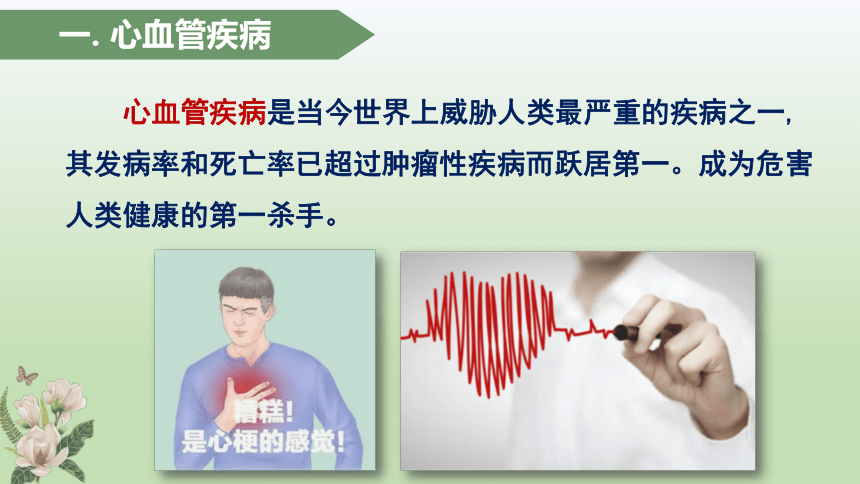 一. 心血管疾病

心血管疾病是当今世界上威胁人类最严重的疾病之一，其发病率和死亡率已超过肿瘤性疾病而跃居第一。成为危害人类健康的第一杀手。

糟糕！
是心梗的感觉！